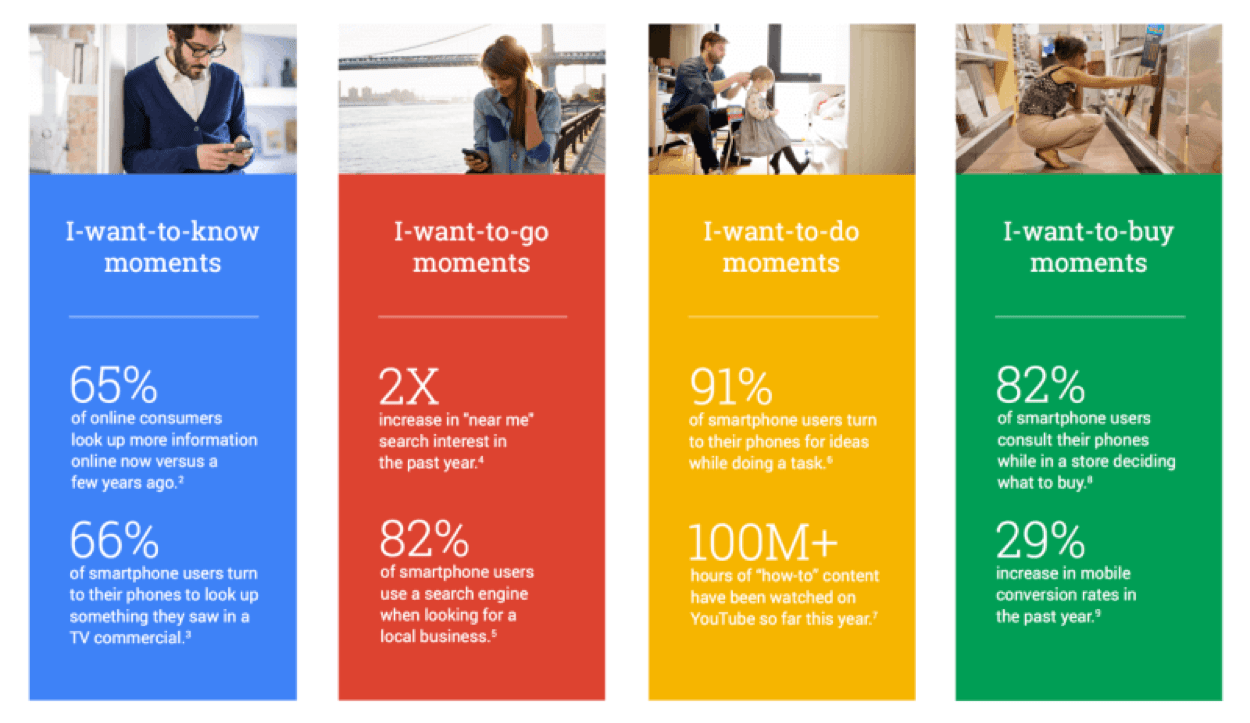 I-want-to-know moments

65%
of online consumers look up more information online now versus a few years ago.$^2$

66%
of smartphone users turn to their phones to look up something they saw in a TV commercial.$^3$

I-want-to-go moments

2X
increase in "near me" search interest in the past year.$^4$

82%
of smartphone users use a search engine when looking for a local business.$^5$

I-want-to-do moments

91%
of smartphone users turn to their phones for ideas while doing a task.$^6$

100M+
hours of "how-to" content have been watched on YouTube so far this year.$^7$

I-want-to-buy moments

82%
of smartphone users consult their phones while in a store deciding what to buy.$^8$

29%
increase in mobile conversion rates in the past year.$^9$